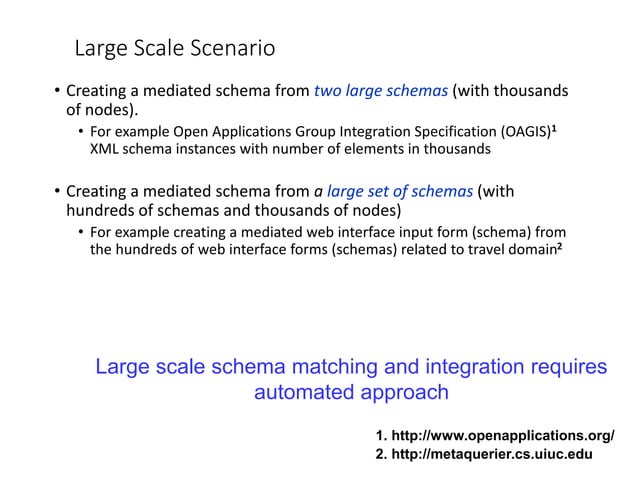 Large Scale Scenario

• Creating a mediated schema from two large schemas (with thousands of nodes).
  • For example Open Applications Group Integration Specification (OAGIS)$^1$ XML schema instances with number of elements in thousands

• Creating a mediated schema from a large set of schemas (with hundreds of schemas and thousands of nodes)
  • For example creating a mediated web interface input form (schema) from the hundreds of web interface forms (schemas) related to travel domain$^2$

Large scale schema matching and integration requires automated approach

1. http://www.openapplications.org/
2. http://metaquerier.cs.uiuc.edu